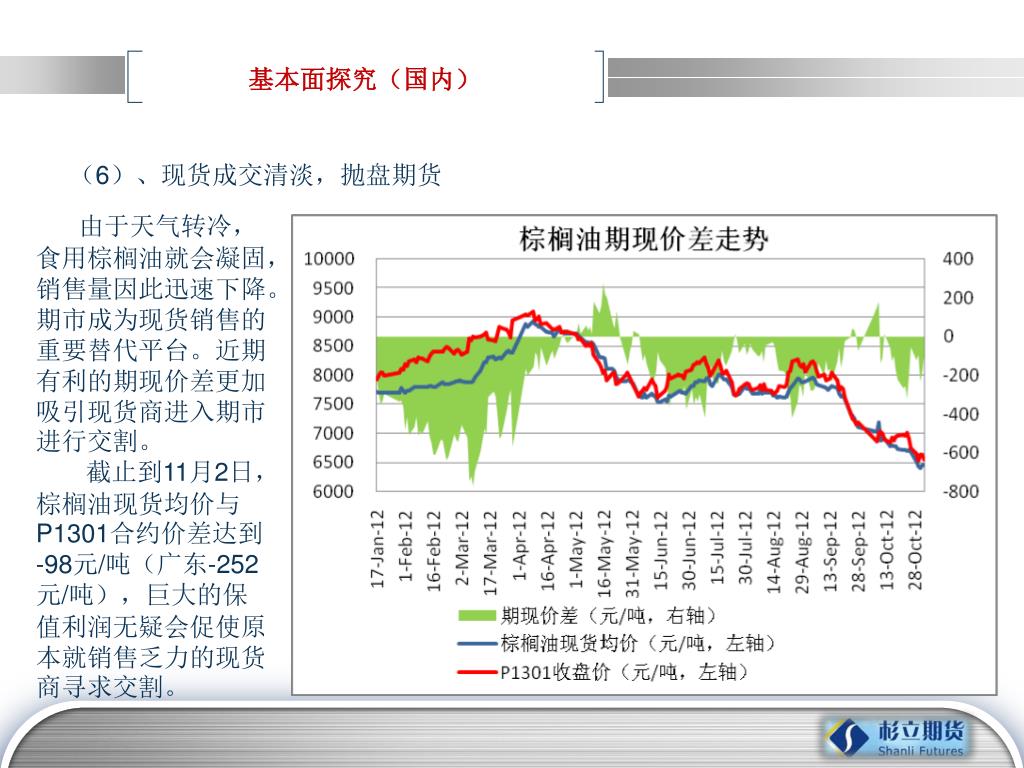 基本面探究（国内）

（6）、现货成交清淡，抛盘期货

由于天气转冷，食用棕榈油就会凝固，销售量因此迅速下降。期市成为现货销售的重要替代平台。近期有利的期现价差更加吸引现货商进入期市进行交割。

截止到11月2日，棕榈油现货均价与P1301合约价差达到-98元/吨（广东-252元/吨），巨大的保值利润无疑会促使原本就销售乏力的现货商寻求交割。

棕榈油期现价差走势

10000
9500
9000
8500
8000
7500
7000
6500
6000

400
200
0
-200
-400
-600
-800

17-Jan-12
1-Feb-12
16-Feb-12
2-Mar-12
17-Mar-12
1-Apr-12
16-Apr-12
1-May-12
16-May-12
31-May-12
15-Jun-12
30-Jun-12
15-Jul-12
30-Jul-12
14-Aug-12
29-Aug-12
13-Sep-12
28-Sep-12
13-Oct-12
28-Oct-12

期现价差（元/吨，右轴）
棕榈油现货均价（元/吨，左轴）
P1301收盘价（元/吨，左轴）

杉立期货
Shanli Futures